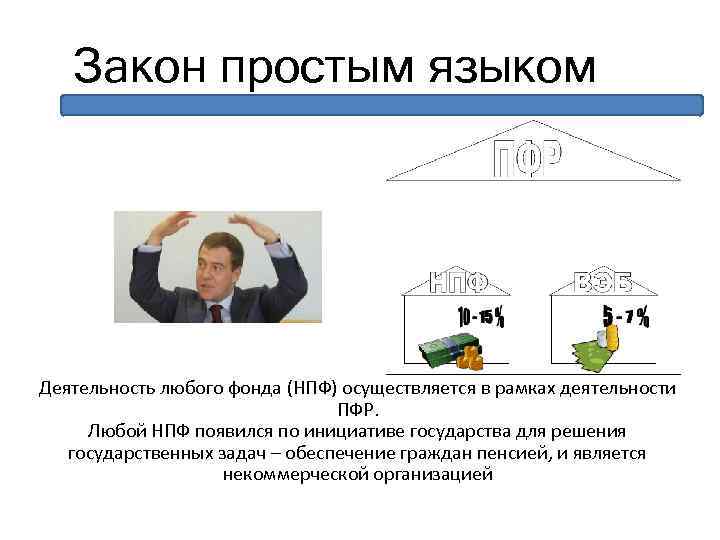 Закон простым языком

ПФР

НПФ

10-15%

ВЭБ

5-7%

Деятельность любого фонда (НПФ) осуществляется в рамках деятельности ПФР.
Любой НПФ появился по инициативе государства для решения государственных задач – обеспечение граждан пенсией, и является некоммерческой организацией